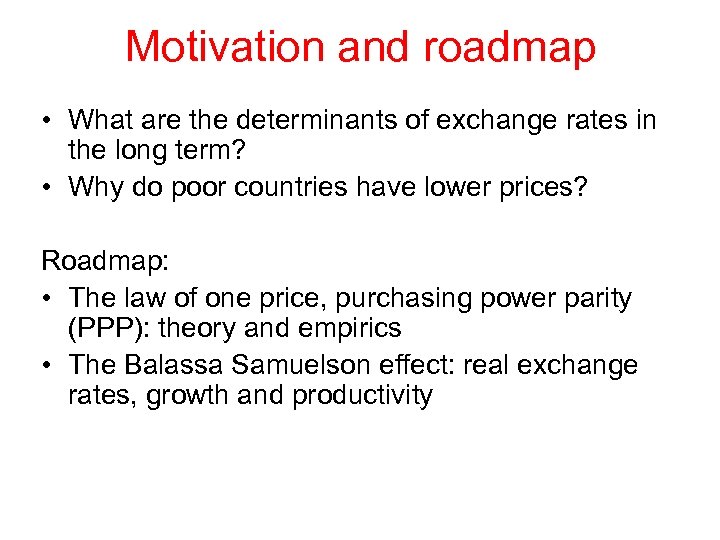 Motivation and roadmap

• What are the determinants of exchange rates in the long term?
• Why do poor countries have lower prices?

Roadmap:
• The law of one price, purchasing power parity (PPP): theory and empirics
• The Balassa Samuelson effect: real exchange rates, growth and productivity